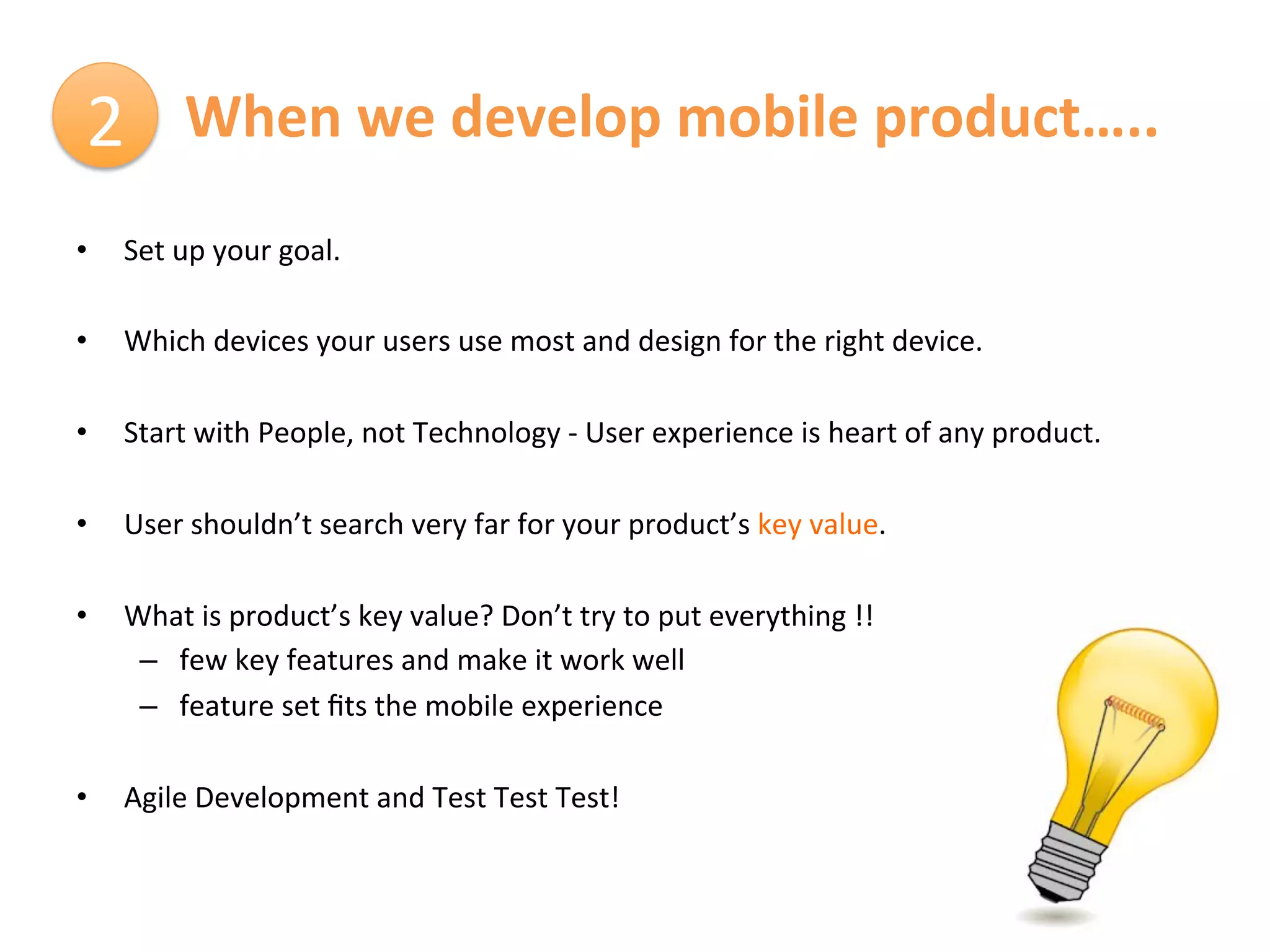 2 When we develop mobile product…..

• Set up your goal.

• Which devices your users use most and design for the right device.

• Start with People, not Technology - User experience is heart of any product.

• User shouldn't search very far for your product's key value.

• What is product's key value? Don't try to put everything !!
– few key features and make it work well
– feature set fits the mobile experience

• Agile Development and Test Test Test!